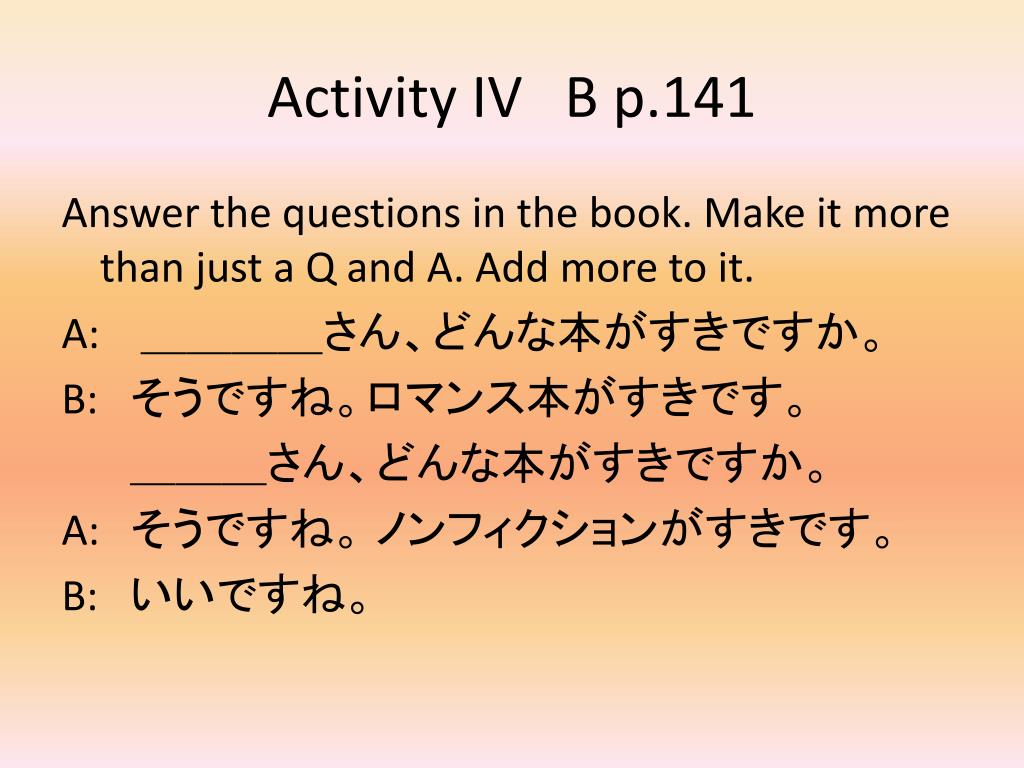 Activity IV B p.141

Answer the questions in the book. Make it more than just a Q and A. Add more to it.

A: ________さん、どんな本がすきですか。

B: そうですね。ロマンス本がすきです。
______さん、どんな本がすきですか。

A: そうですね。ノンフィクションがすきです。

B: いいですね。